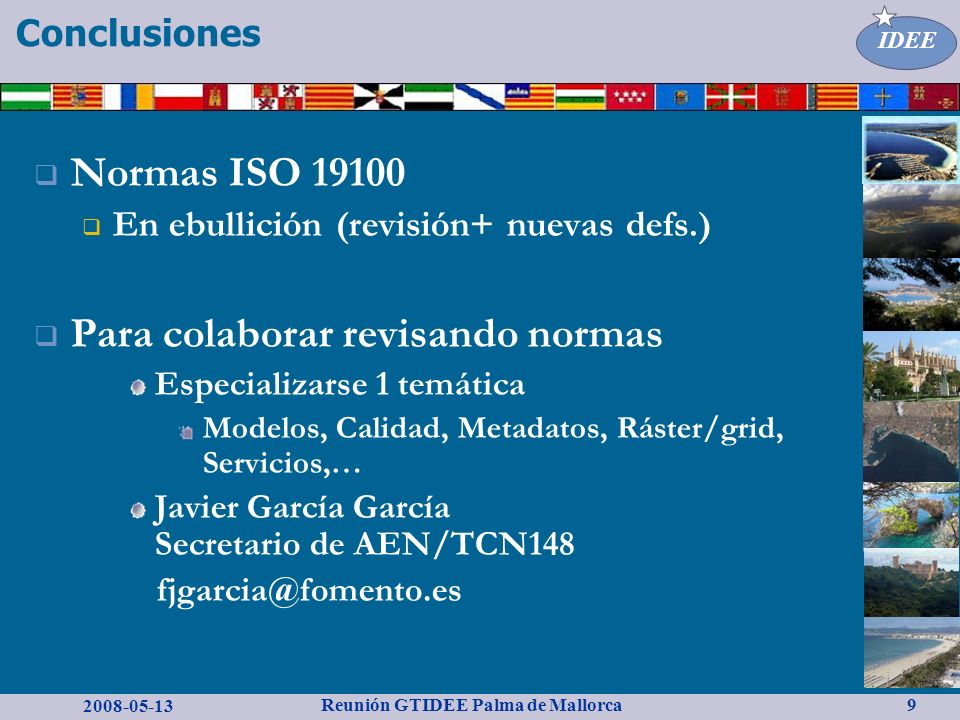 Conclusiones

IDEE

Normas ISO 19100

En ebullición (revisión+ nuevas defs.)

Para colaborar revisando normas

Especializarse 1 temática

Modelos, Calidad, Metadatos, Ráster/grid, Servicios,…

Javier García García
Secretario de AEN/TCN148

fjgarcia@fomento.es

2008-05-13 Reunión GTIDEE Palma de Mallorca 9